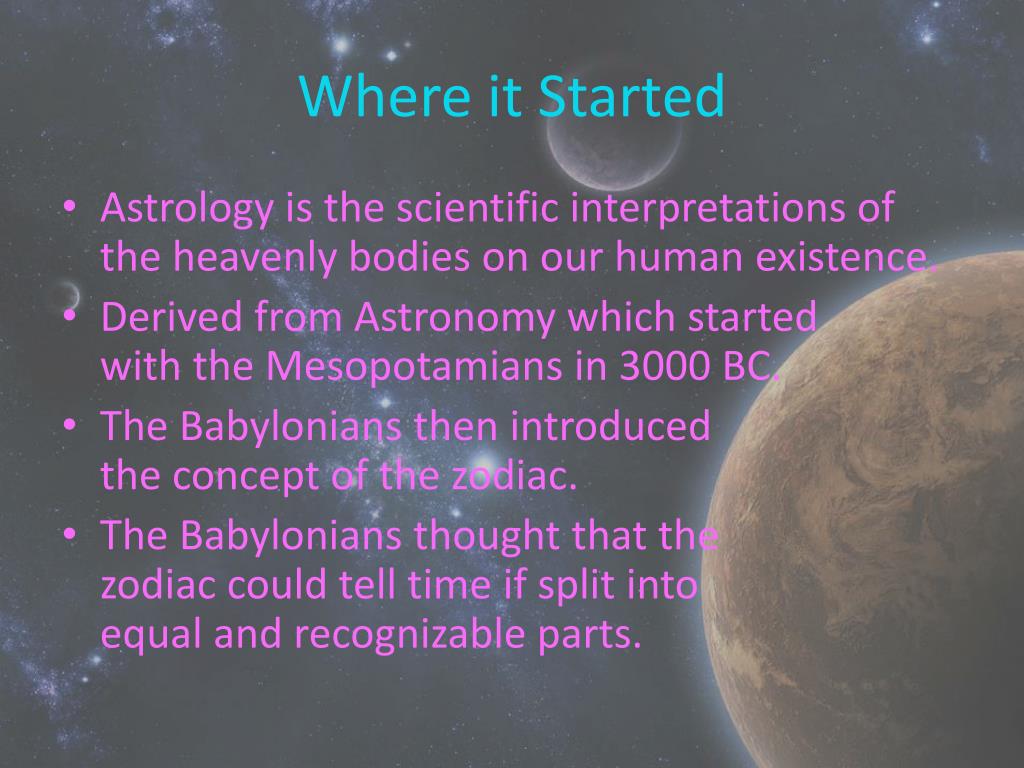 Where it Started

• Astrology is the scientific interpretations of the heavenly bodies on our human existence.
• Derived from Astronomy which started with the Mesopotamians in 3000 BC.
• The Babylonians then introduced the concept of the zodiac.
• The Babylonians thought that the zodiac could tell time if split into equal and recognizable parts.